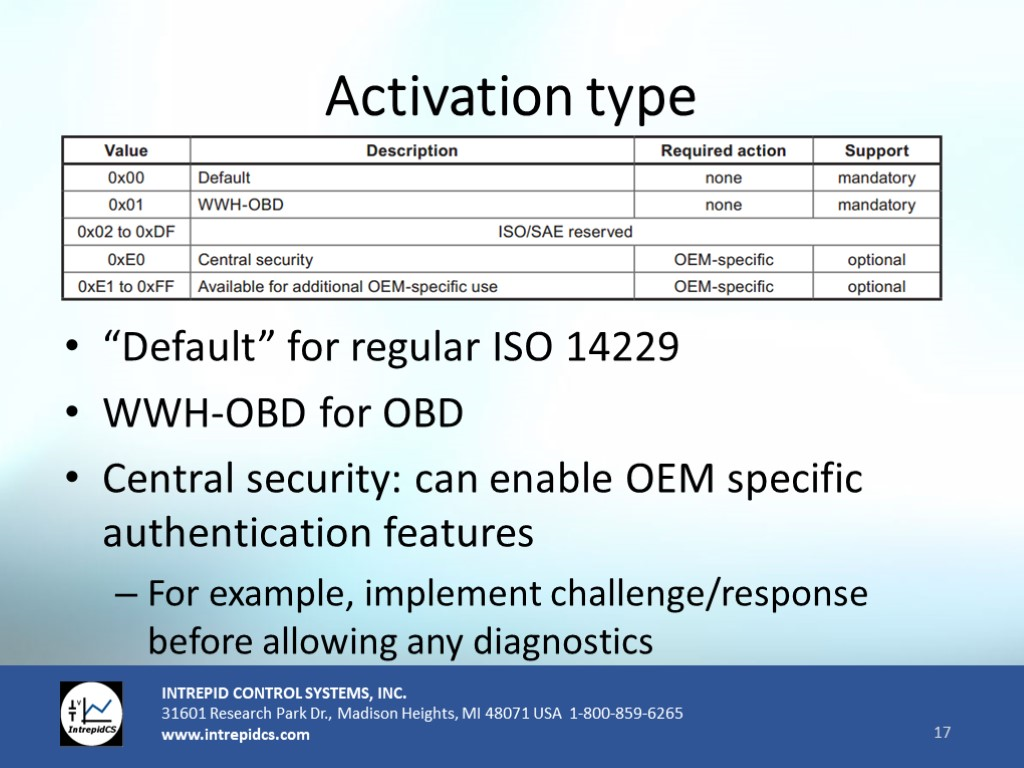 Activation type

| Value | Description | Required action | Support |
|---|---|---|---|
| 0x00 | Default | none | mandatory |
| 0x01 | WWH-OBD | none | mandatory |
| 0x02 to 0xDF | ISO/SAE reserved | | |
| 0xE0 | Central security | OEM-specific | optional |
| 0xE1 to 0xFF | Available for additional OEM-specific use | OEM-specific | optional |

• “Default” for regular ISO 14229
• WWH-OBD for OBD
• Central security: can enable OEM specific authentication features
– For example, implement challenge/response before allowing any diagnostics

IntrepidCS
INTREPID CONTROL SYSTEMS, INC.
31601 Research Park Dr., Madison Heights, MI 48071 USA 1-800-859-6265
www.intrepidcs.com
17